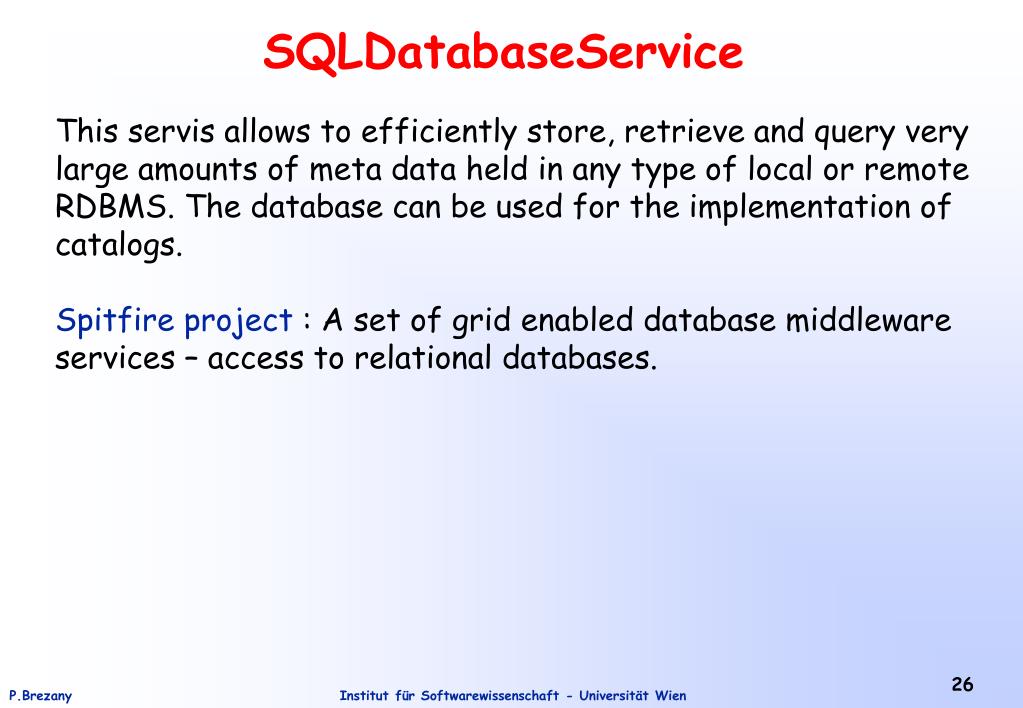 SQLDatabaseService

This servis allows to efficiently store, retrieve and query very large amounts of meta data held in any type of local or remote RDBMS. The database can be used for the implementation of catalogs.

Spitfire project : A set of grid enabled database middleware services – access to relational databases.

P.Brezany

Institut für Softwarewissenschaft - Universität Wien

26